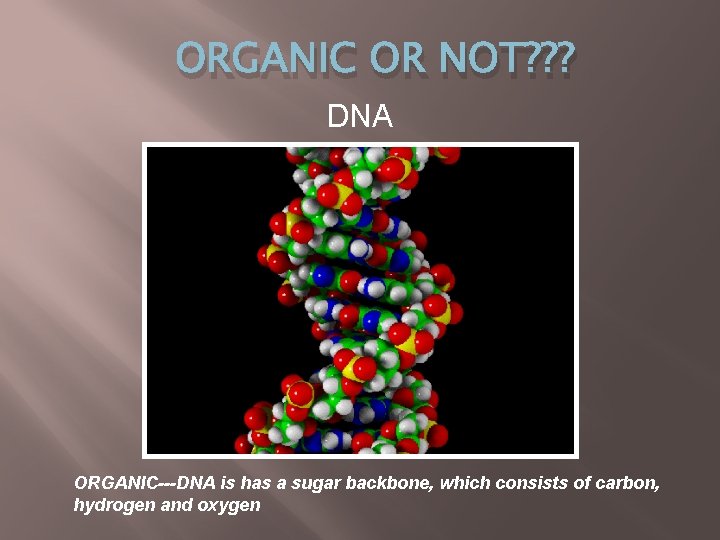 ORGANIC OR NOT???

DNA

ORGANIC---DNA is has a sugar backbone, which consists of carbon, hydrogen and oxygen